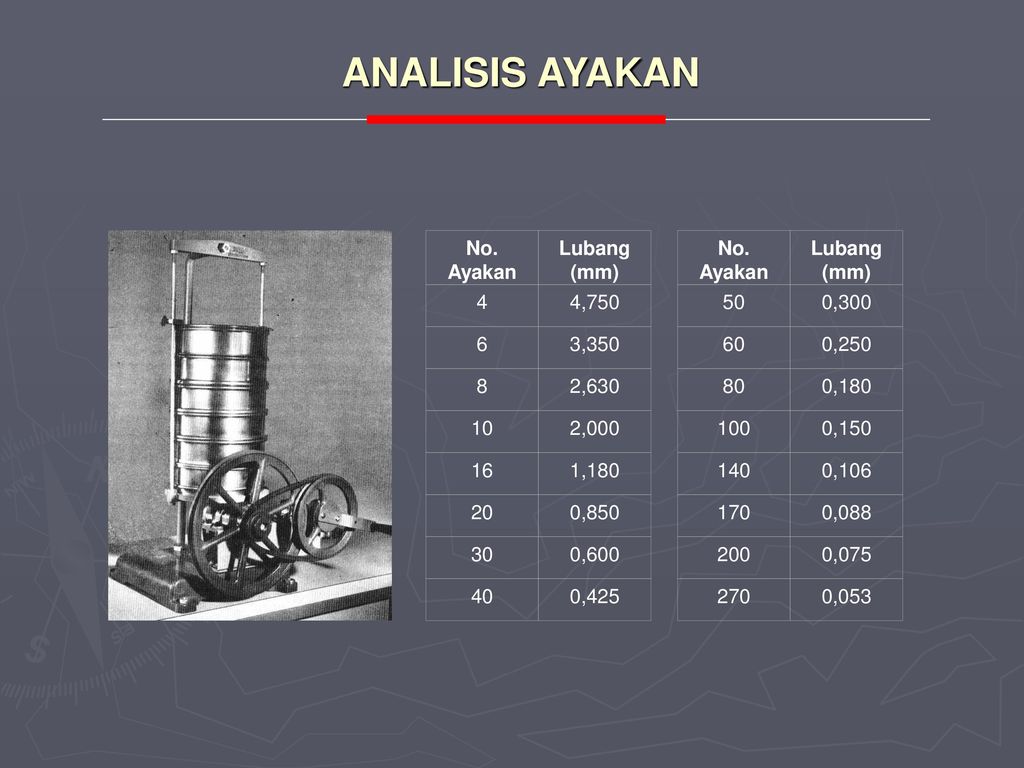 ANALISIS AYAKAN

| No. Ayakan | Lubang (mm) |
|---|---|
| 4 | 4,750 |
| 6 | 3,350 |
| 8 | 2,630 |
| 10 | 2,000 |
| 16 | 1,180 |
| 20 | 0,850 |
| 30 | 0,600 |
| 40 | 0,425 |

| No. Ayakan | Lubang (mm) |
|---|---|
| 50 | 0,300 |
| 60 | 0,250 |
| 80 | 0,180 |
| 100 | 0,150 |
| 140 | 0,106 |
| 170 | 0,088 |
| 200 | 0,075 |
| 270 | 0,053 |